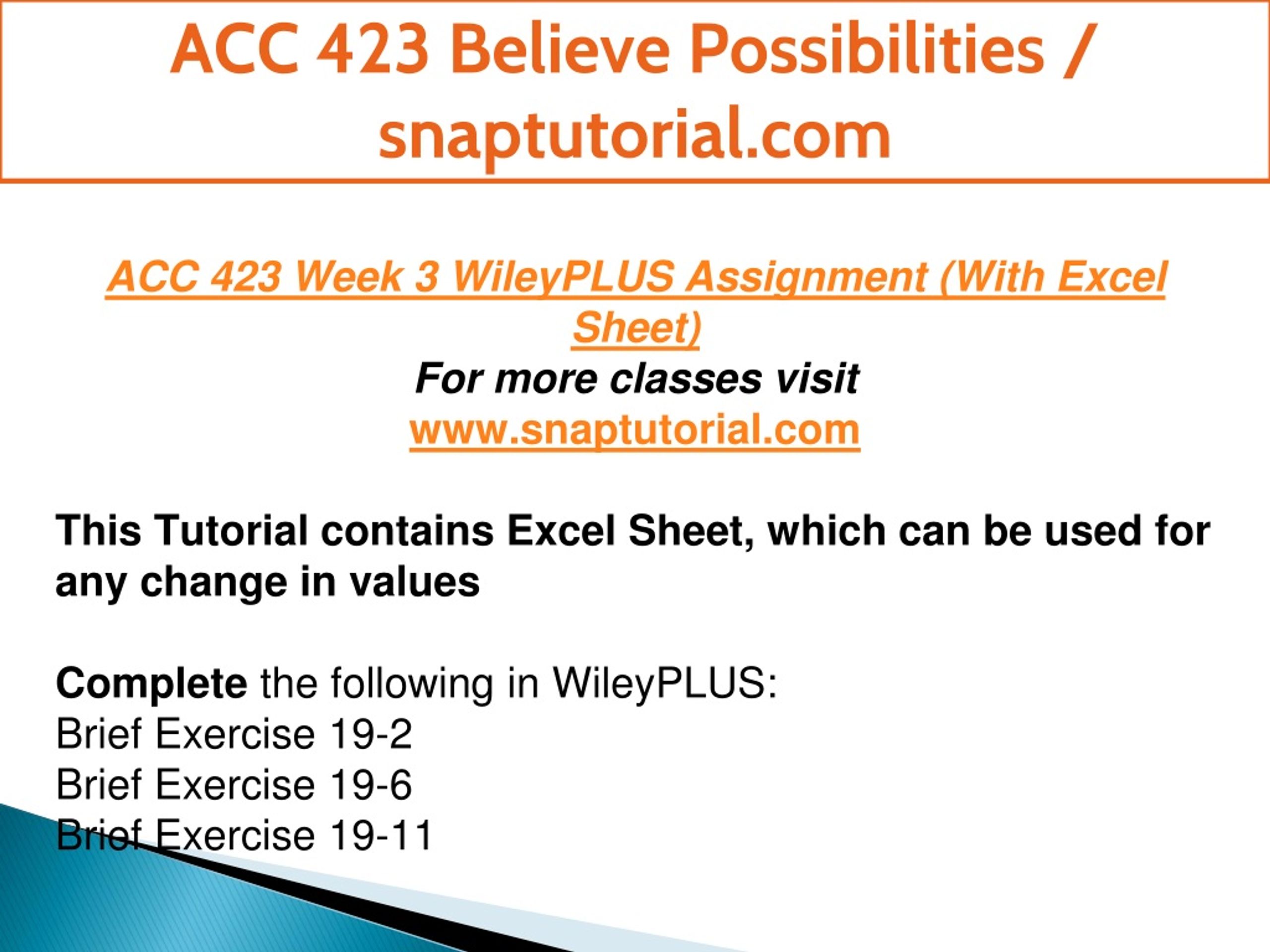 ACC 423 Believe Possibilities / snaptutorial.com

ACC 423 Week 3 WileyPLUS Assignment (With Excel Sheet)
For more classes visit
www.snaptutorial.com

This Tutorial contains Excel Sheet, which can be used for any change in values

Complete the following in WileyPLUS:
Brief Exercise 19-2
Brief Exercise 19-6
Brief Exercise 19-11